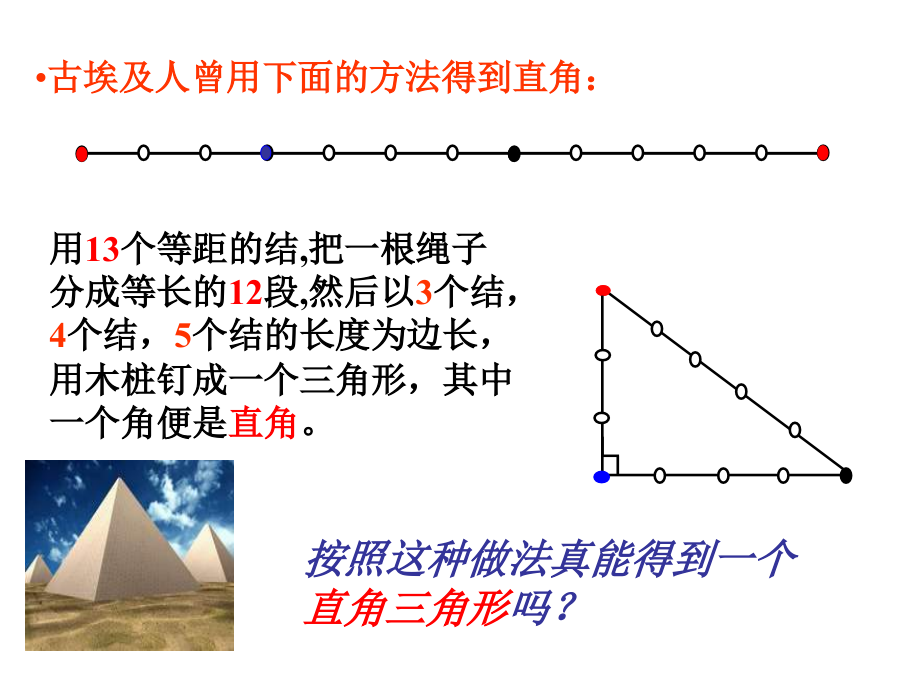 •古埃及人曾用下面的方法得到直角：

用13个等距的结,把一根绳子分成等长的12段,然后以3个结，4个结，5个结的长度为边长，用木桩钉成一个三角形，其中一个角便是直角。

按照这种做法真能得到一个直角三角形吗？